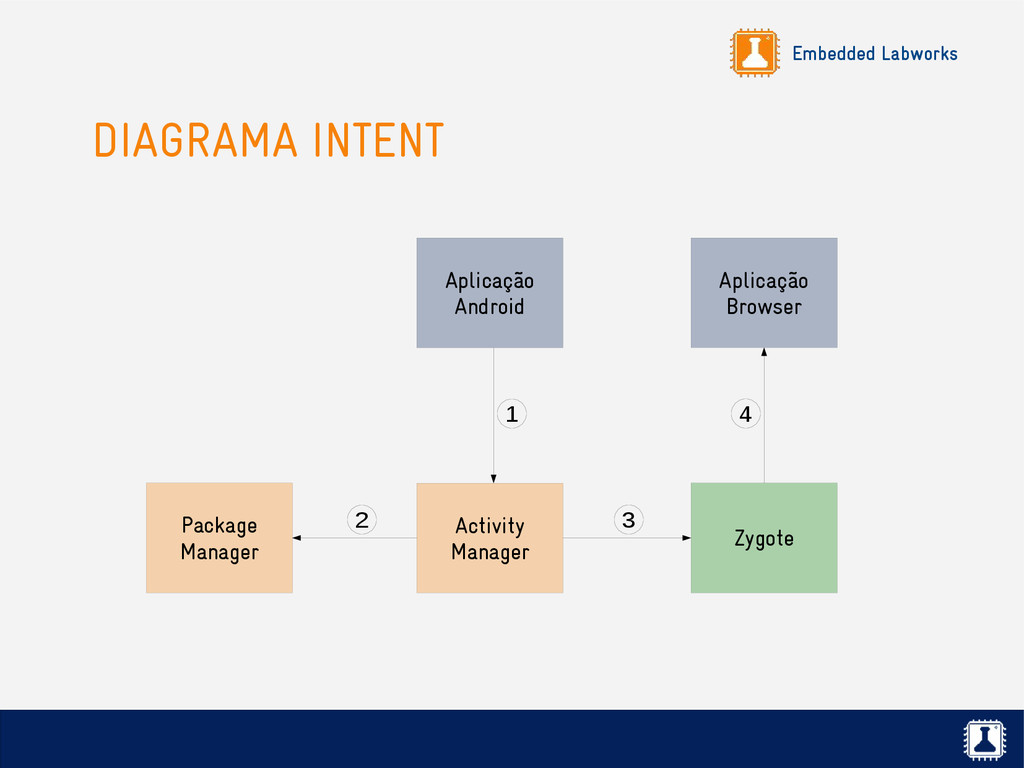 Embedded Labworks

DIAGRAMA INTENT

Aplicação Android

Aplicação Browser

1

4

Package Manager

2

Activity Manager

3

Zygote